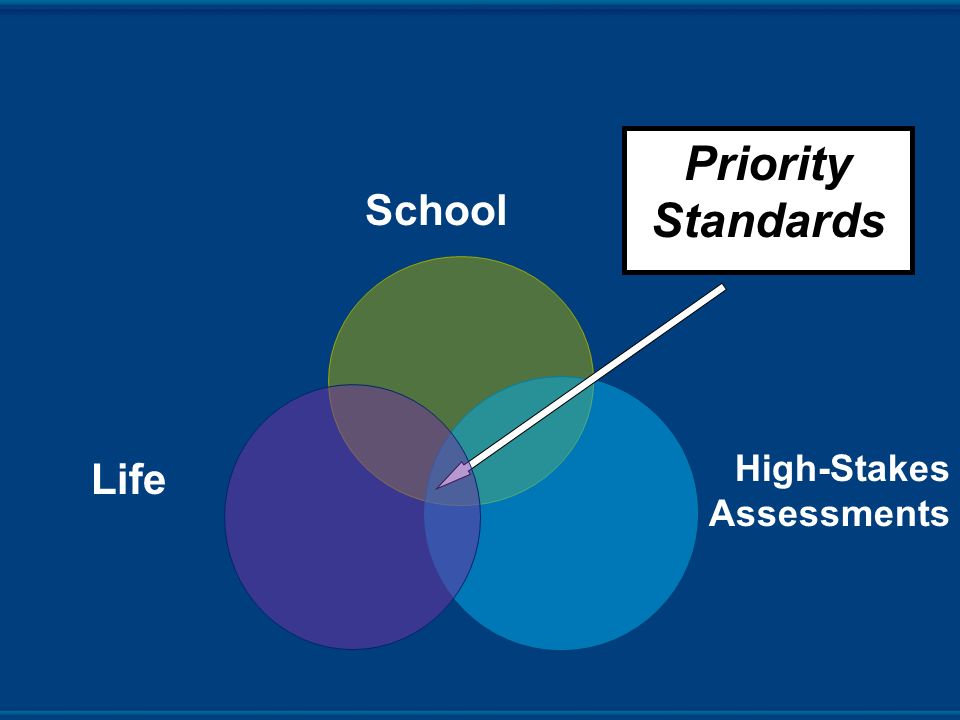 Priority Standards

School

Life

High-Stakes Assessments